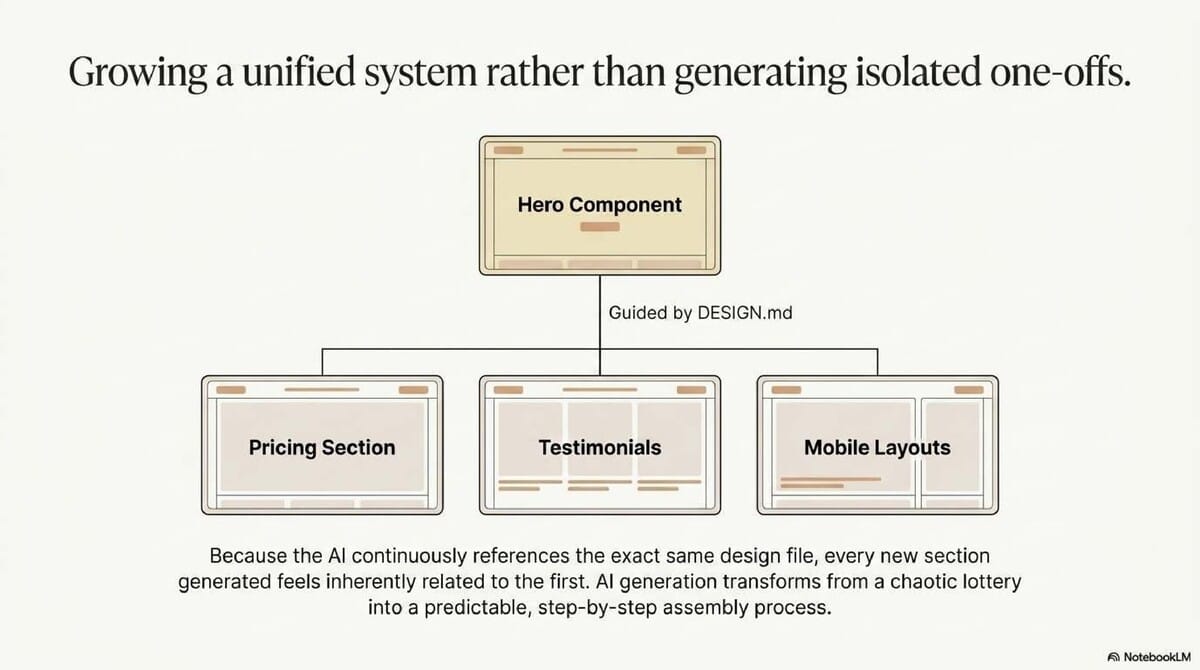 Growing a unified system rather than generating isolated one-offs.

Hero Component

Guided by DESIGN.md

Pricing Section

Testimonials

Mobile Layouts

Because the AI continuously references the exact same design file, every new section generated feels inherently related to the first. AI generation transforms from a chaotic lottery into a predictable, step-by-step assembly process.

NotebookLM